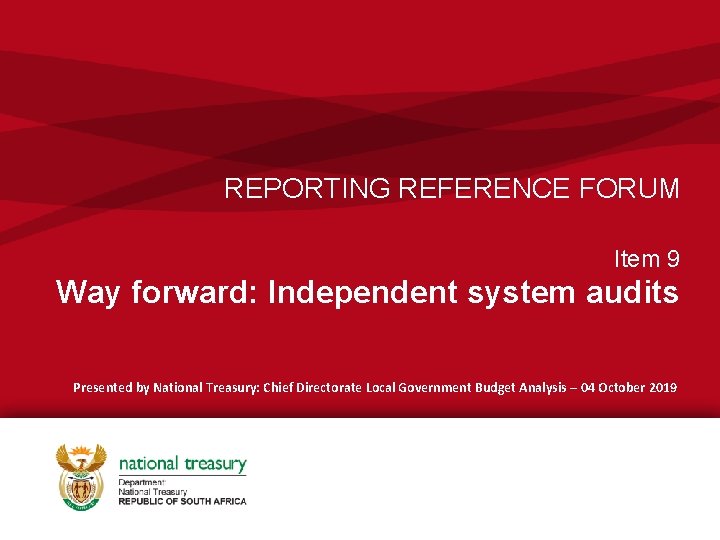 REPORTING REFERENCE FORUM

Item 9
Way forward: Independent system audits

Presented by National Treasury: Chief Directorate Local Government Budget Analysis – 04 October 2019

national treasury
Department:
National Treasury
REPUBLIC OF SOUTH AFRICA